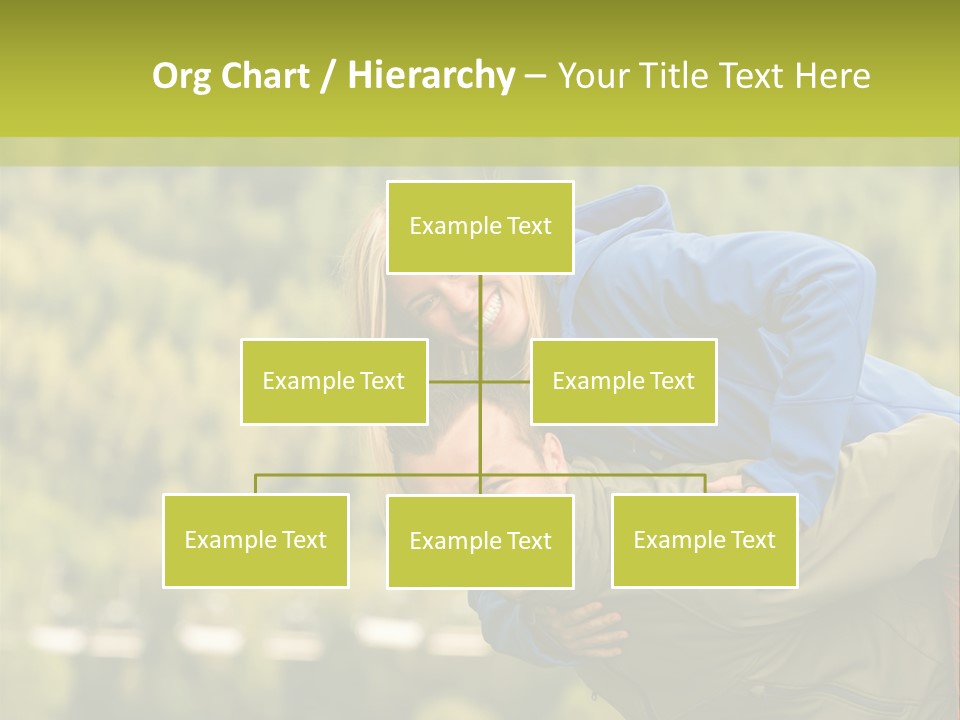 Org Chart / Hierarchy – Your Title Text Here

Example Text

Example Text

Example Text

Example Text

Example Text

Example Text